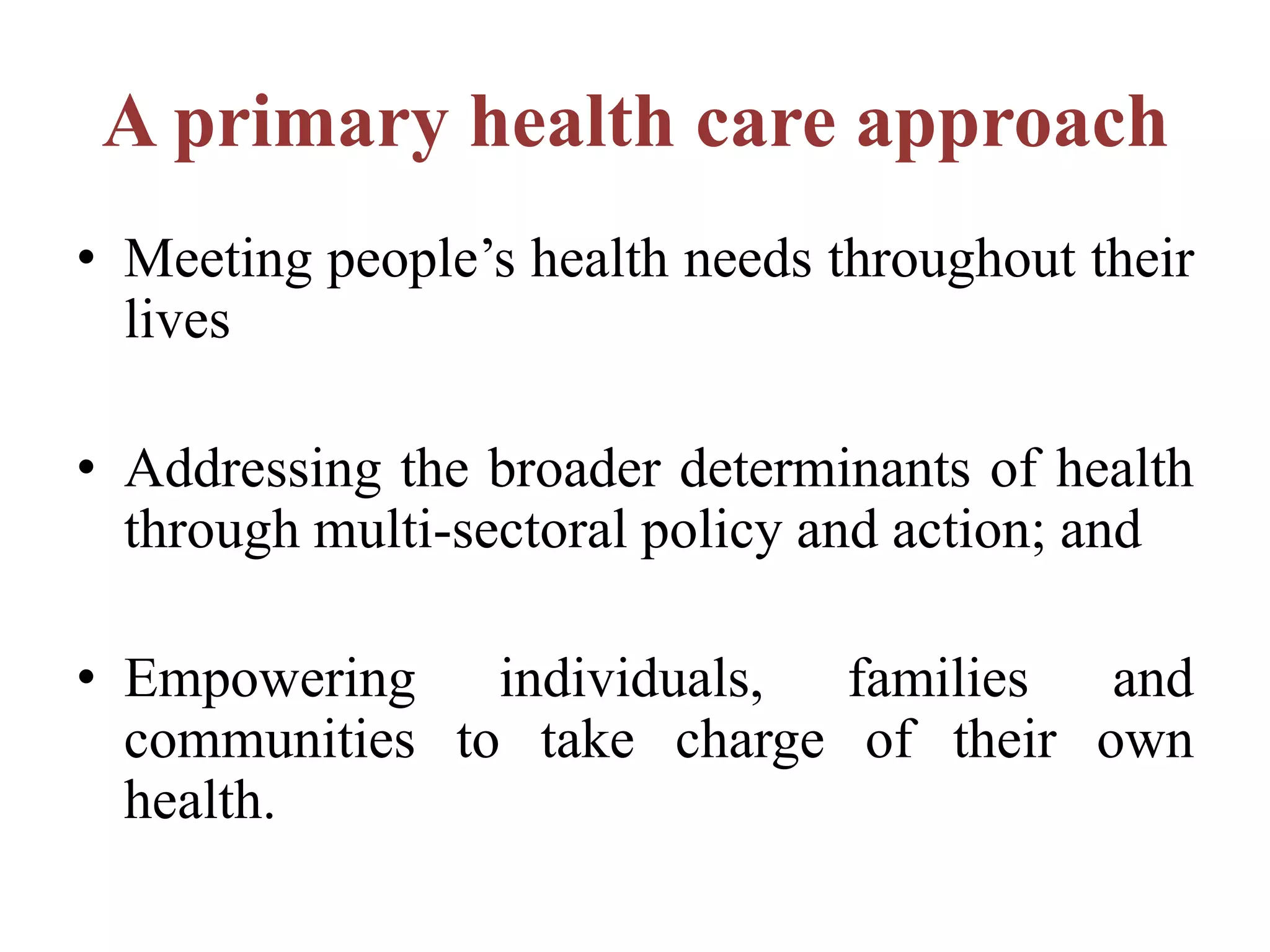 A primary health care approach

• Meeting people’s health needs throughout their lives

• Addressing the broader determinants of health through multi-sectoral policy and action; and

• Empowering individuals, families and communities to take charge of their own health.